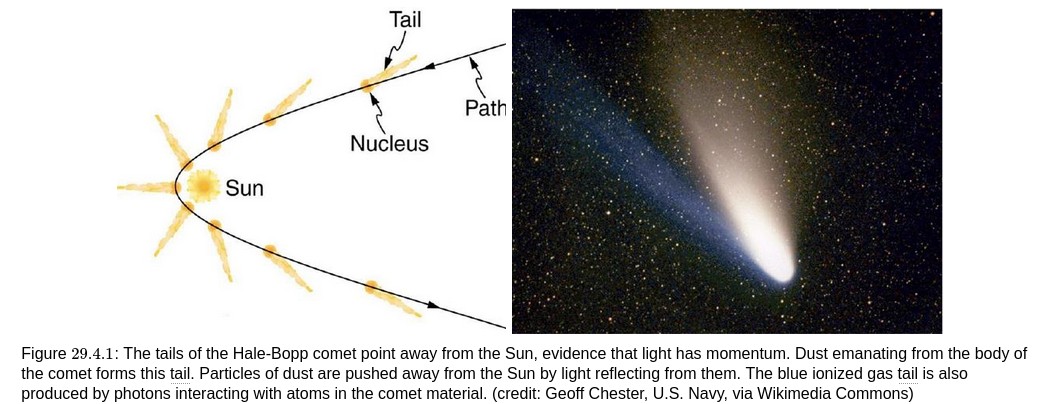 Tail

Path

Nucleus

Sun

Figure 29.4.1: The tails of the Hale-Bopp comet point away from the Sun, evidence that light has momentum. Dust emanating from the body of the comet forms this tail. Particles of dust are pushed away from the Sun by light reflecting from them. The blue ionized gas tail is also produced by photons interacting with atoms in the comet material. (credit: Geoff Chester, U.S. Navy, via Wikimedia Commons)